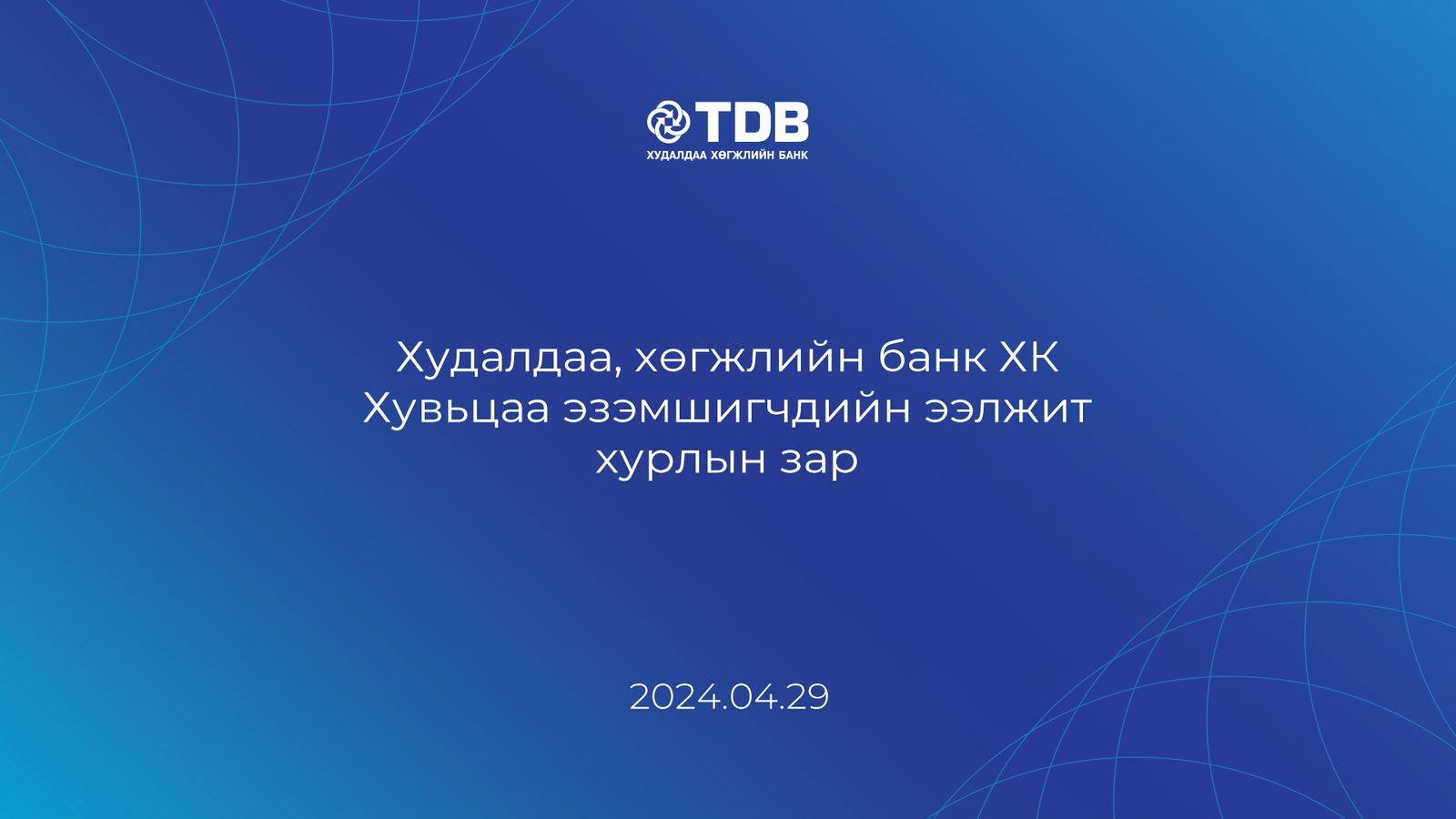 TDB
ХУДАЛДАА ХӨГЖЛИЙН БАНК

Худалдаа, хөгжлийн банк ХК
Хувьцаа эзэмшигчдийн ээлжит
хурлын зар

2024.04.29